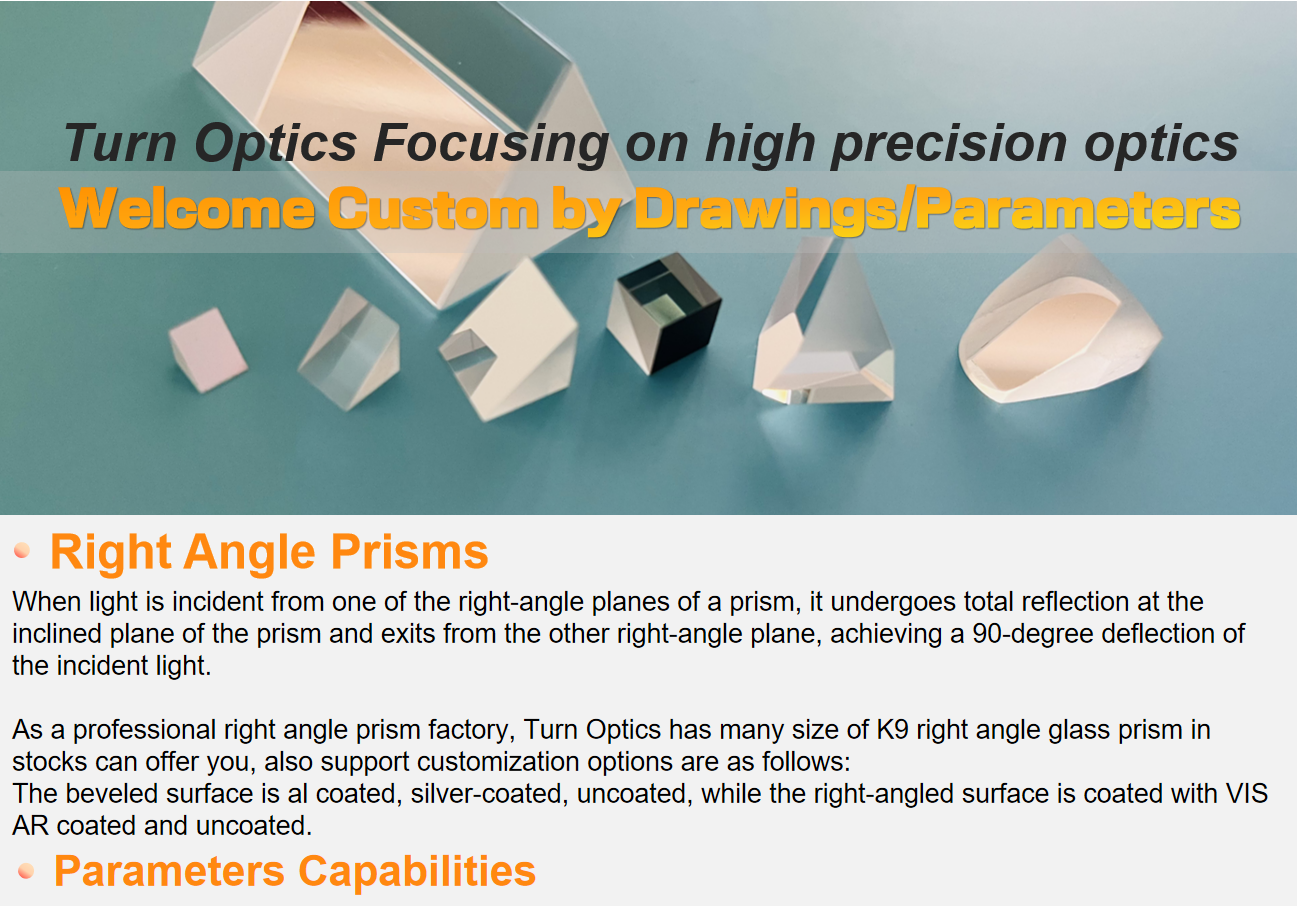 Turn Optics Focusing on high precision optics
Welcome Custom by Drawings/Parameters

Right Angle Prisms

When light is incident from one of the right-angle planes of a prism, it undergoes total reflection at the inclined plane of the prism and exits from the other right-angle plane, achieving a 90-degree deflection of the incident light.

As a professional right angle prism factory, Turn Optics has many size of K9 right angle glass prism in stocks can offer you, also support customization options are as follows:
The beveled surface is al coated, silver-coated, uncoated, while the right-angled surface is coated with VIS AR coated and uncoated.

Parameters Capabilities